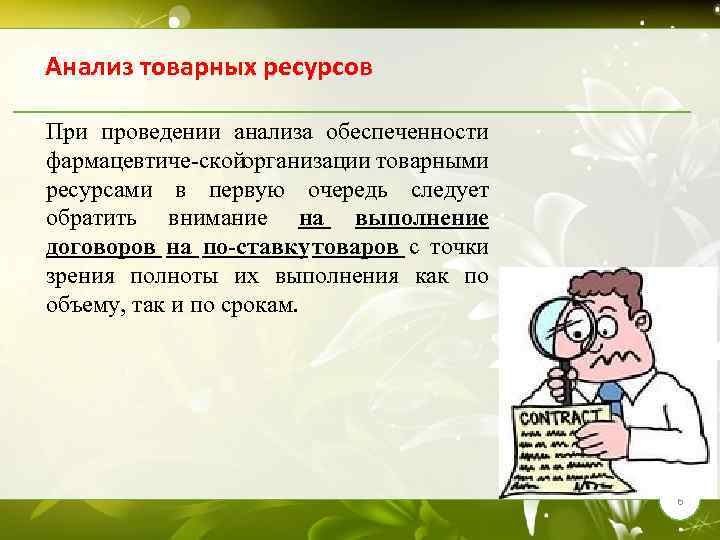 Анализ товарных ресурсов

При проведении анализа обеспеченности фармацевтиче-скойорганизации товарными ресурсами в первую очередь следует обратить внимание на выполнение договоров на по-ставкутоваров с точки зрения полноты их выполнения как по объему, так и по срокам.

CONTRACT

6